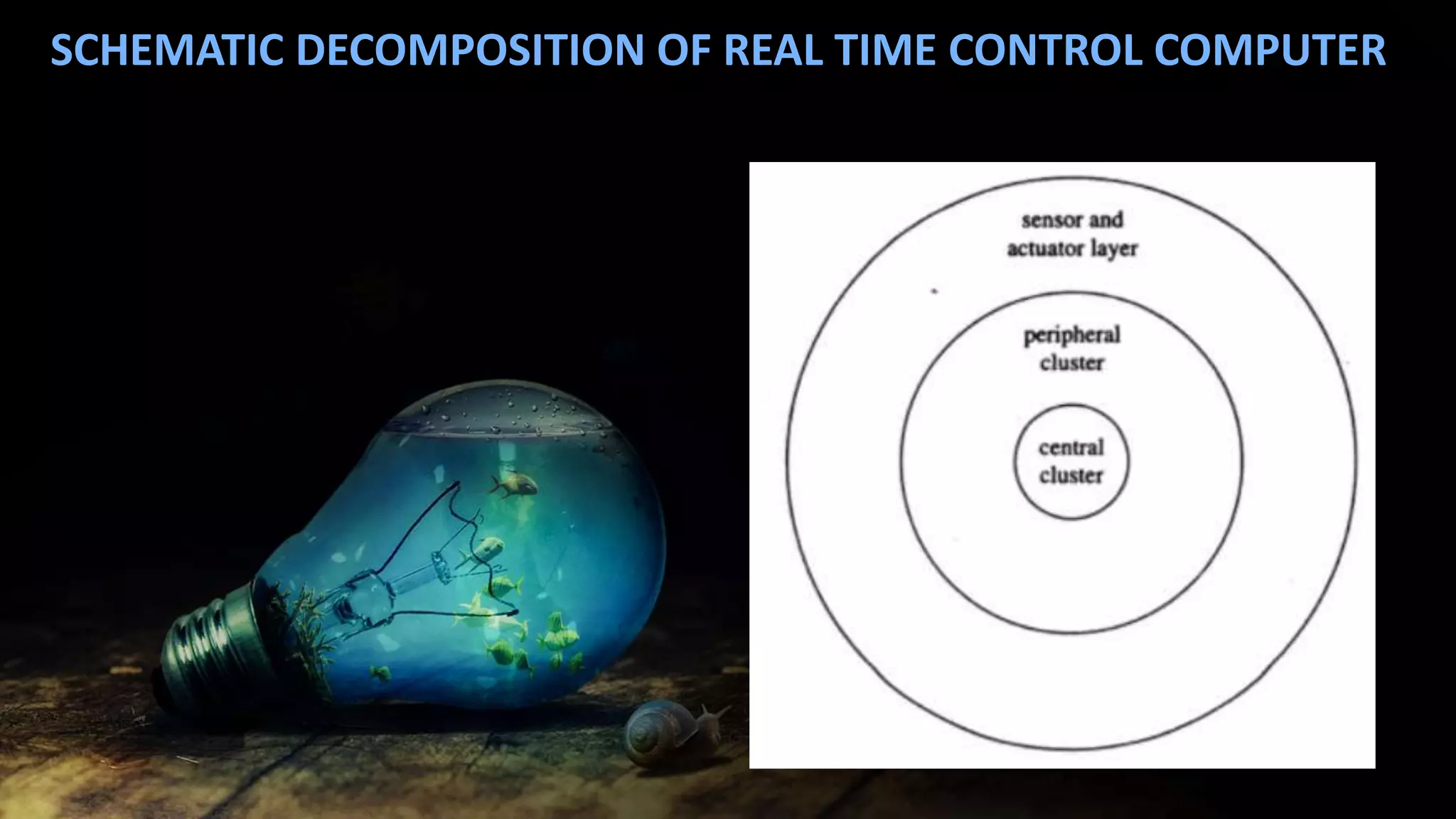 SCHEMATIC DECOMPOSITION OF REAL TIME CONTROL COMPUTER

sensor and actuator layer

peripheral cluster

central cluster